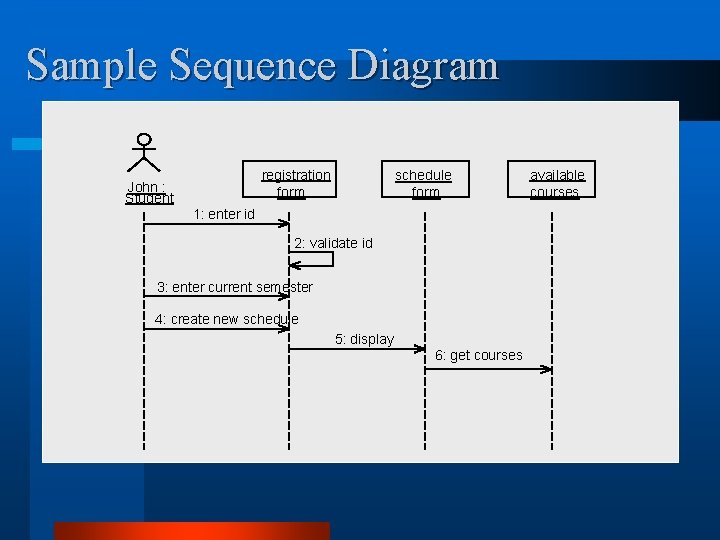 Sample Sequence Diagram

John : Student

registration form

schedule form

available courses

1: enter id

2: validate id

3: enter current semester

4: create new schedule

5: display

6: get courses